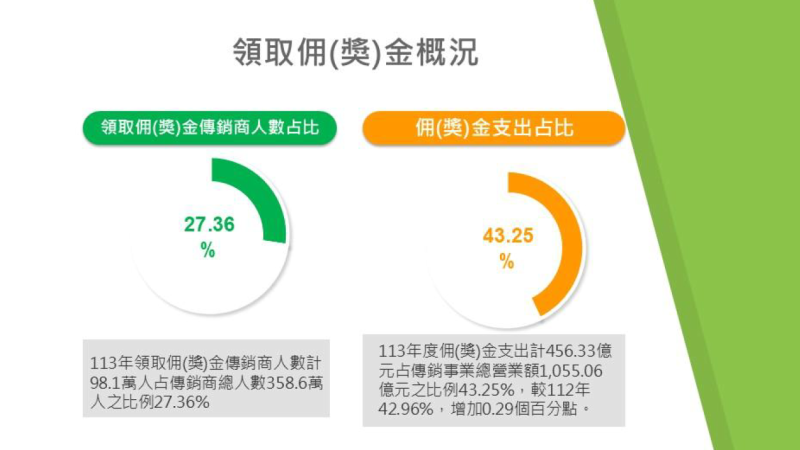 領取佣(獎)金概況

領取佣(獎)金傳銷商人數占比

27.36
%

113年領取佣(獎)金傳銷商人數計98.1萬人占傳銷商總人數358.6萬人之比例27.36%

佣(獎)金支出占比

43.25
%

113年度佣(獎)金支出計456.33億元占傳銷事業總營業額1,055.06億元之比例43.25%，較112年42.96%，增加0.29個百分點。